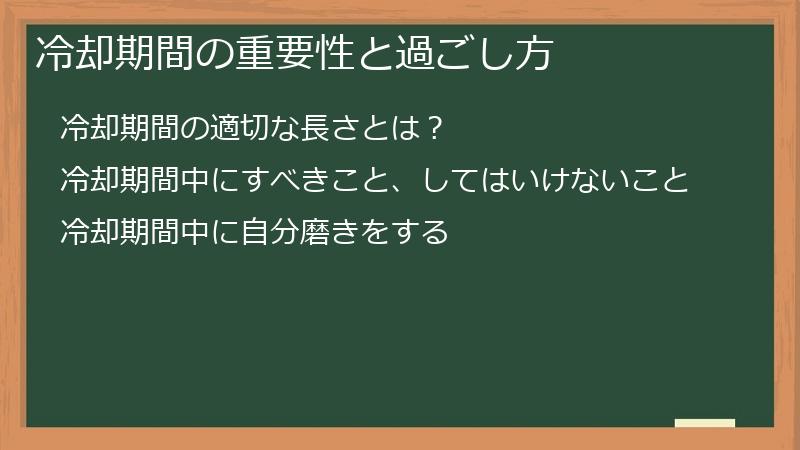 冷却期間の重要性と過ごし方

冷却期間の適切な長さとは？

冷却期間中にすべきこと、してはいけないこと

冷却期間中に自分磨きをする